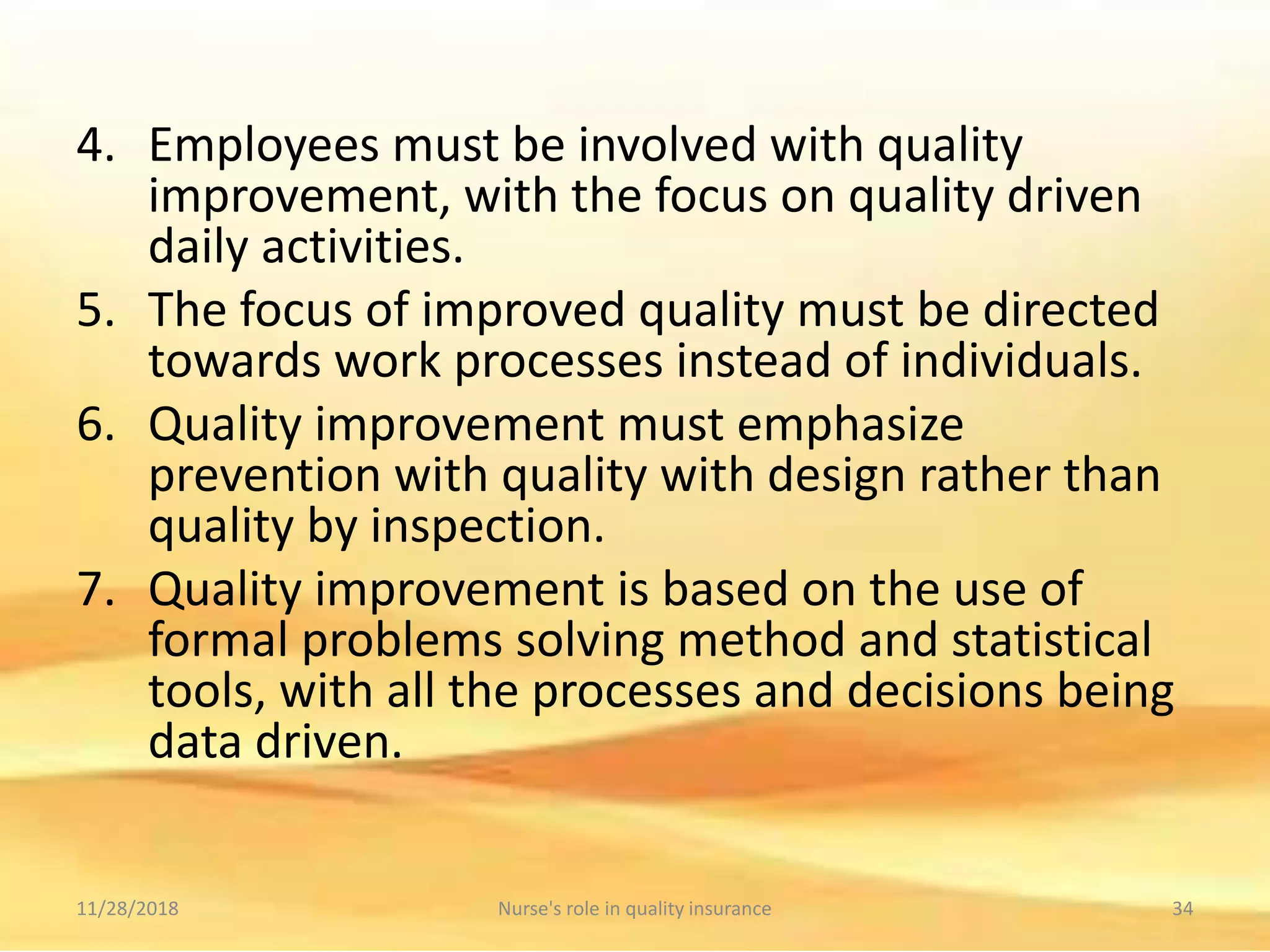 4. Employees must be involved with quality improvement, with the focus on quality driven daily activities.

5. The focus of improved quality must be directed towards work processes instead of individuals.

6. Quality improvement must emphasize prevention with quality with design rather than quality by inspection.

7. Quality improvement is based on the use of formal problems solving method and statistical tools, with all the processes and decisions being data driven.

11/28/2018

Nurse's role in quality insurance

34